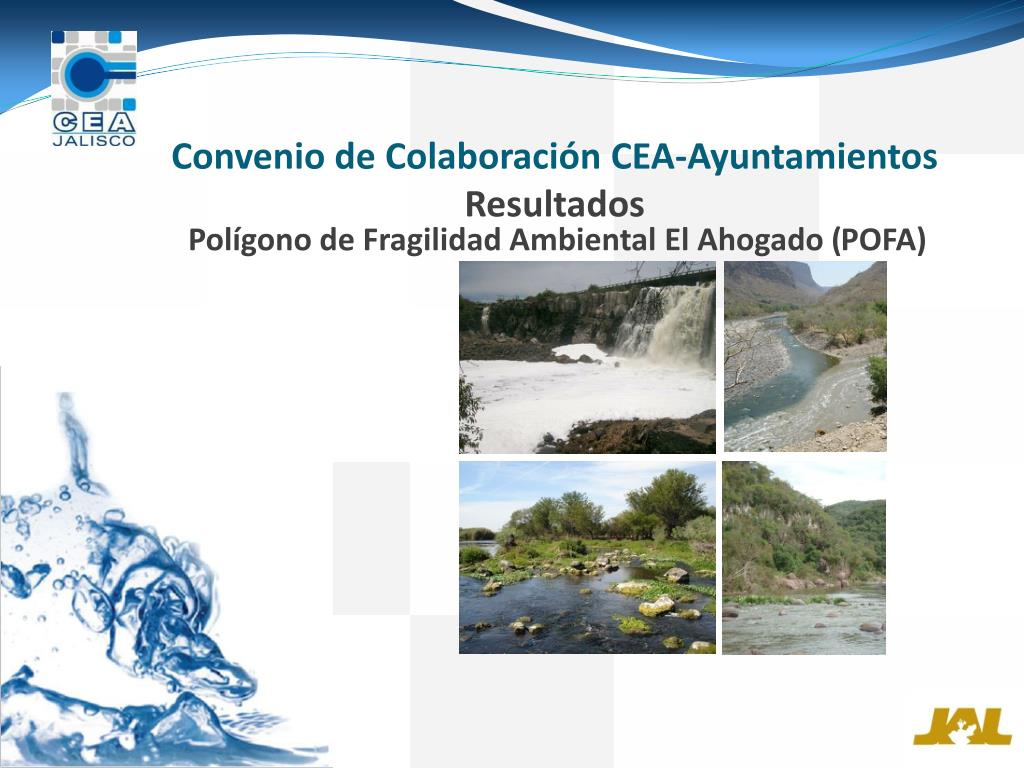 CEA
JALISCO

Convenio de Colaboración CEA-Ayuntamientos
Resultados
Polígono de Fragilidad Ambiental El Ahogado (POFA)

JAL